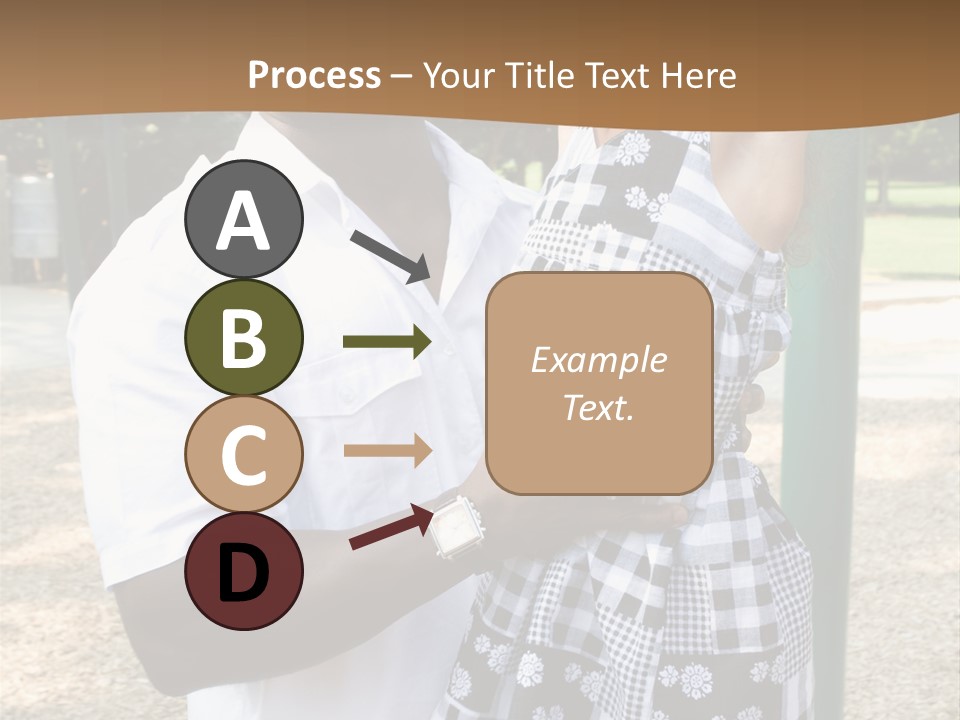 Process – Your Title Text Here

A

B

C

D

Example Text.